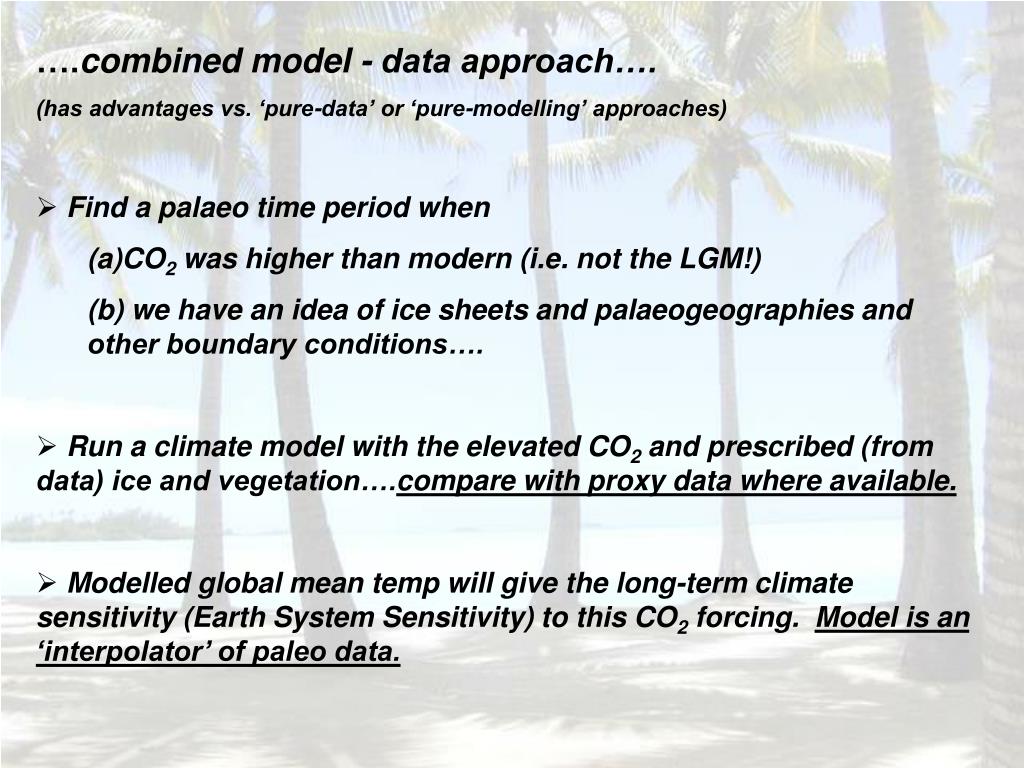 ….combined model - data approach….

(has advantages vs. ‘pure-data’ or ‘pure-modelling’ approaches)

➢ Find a palaeo time period when

(a)$CO_2$ was higher than modern (i.e. not the LGM!)

(b) we have an idea of ice sheets and palaeogeographies and other boundary conditions….

➢ Run a climate model with the elevated $CO_2$ and prescribed (from data) ice and vegetation….compare with proxy data where available.

➢ Modelled global mean temp will give the long-term climate sensitivity (Earth System Sensitivity) to this $CO_2$ forcing. Model is an ‘interpolator’ of paleo data.